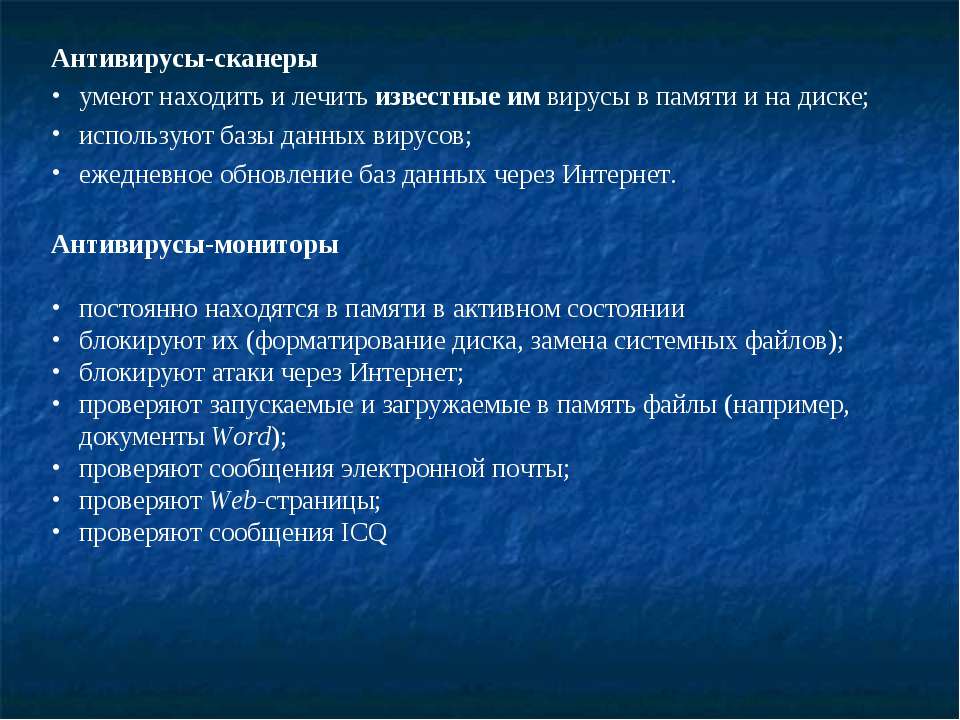 Антивирусы-сканеры

• умеют находить и лечить известные им вирусы в памяти и на диске;
• используют базы данных вирусов;
• ежедневное обновление баз данных через Интернет.

Антивирусы-мониторы

• постоянно находятся в памяти в активном состоянии
• блокируют их (форматирование диска, замена системных файлов);
• блокируют атаки через Интернет;
• проверяют запускаемые и загружаемые в память файлы (например, документы Word);
• проверяют сообщения электронной почты;
• проверяют Web-страницы;
• проверяют сообщения ICQ